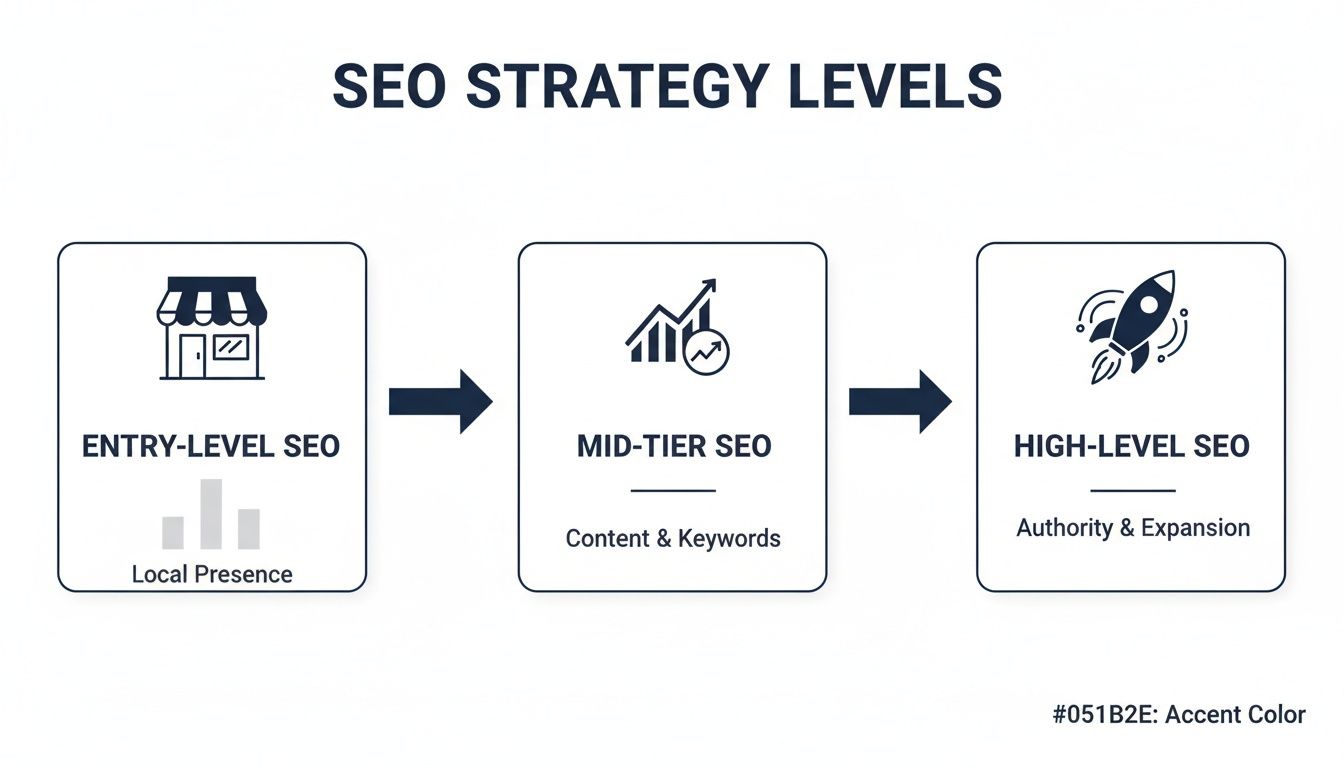 SEO STRATEGY LEVELS

ENTRY-LEVEL SEO

Local Presence

MID-TIER SEO

Content & Keywords

HIGH-LEVEL SEO

Authority & Expansion

#051B2E: Accent Color